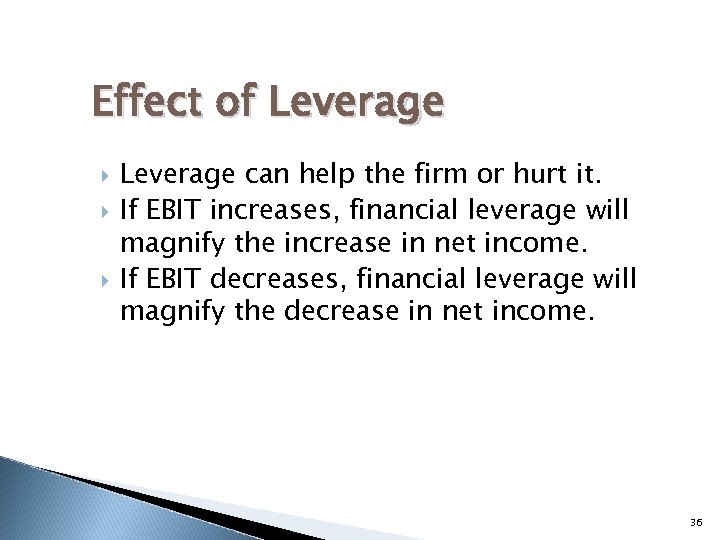 Effect of Leverage

Leverage can help the firm or hurt it.
If EBIT increases, financial leverage will magnify the increase in net income.
If EBIT decreases, financial leverage will magnify the decrease in net income.

36